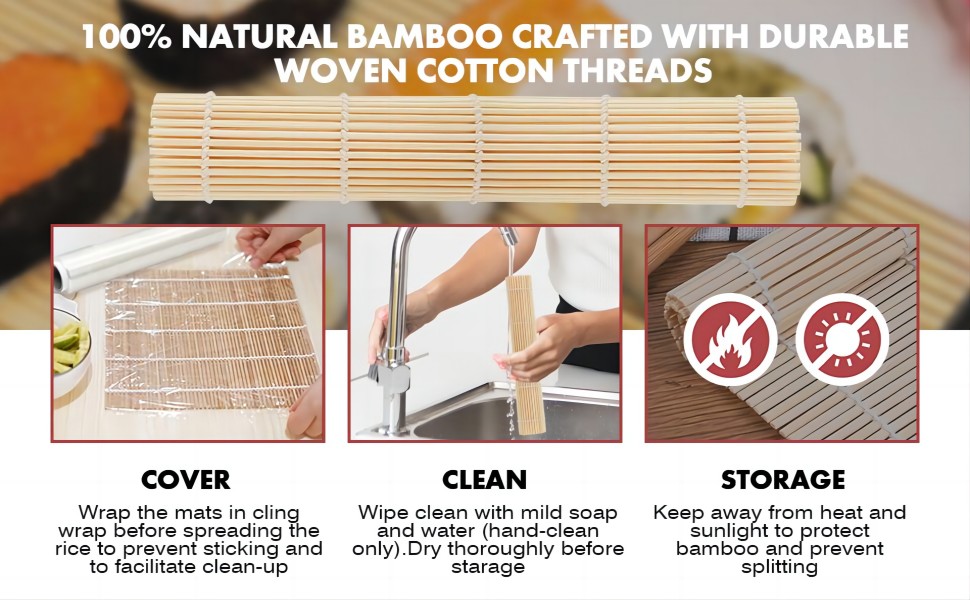 100% NATURAL BAMBOO CRAFTED WITH DURABLE WOVEN COTTON THREADS

COVER

Wrap the mats in cling wrap before spreading the rice to prevent sticking and to facilitate clean-up

CLEAN

Wipe clean with mild soap and water (hand-clean only).Dry thoroughly before starage

STORAGE

Keep away from heat and sunlight to protect bamboo and prevent splitting